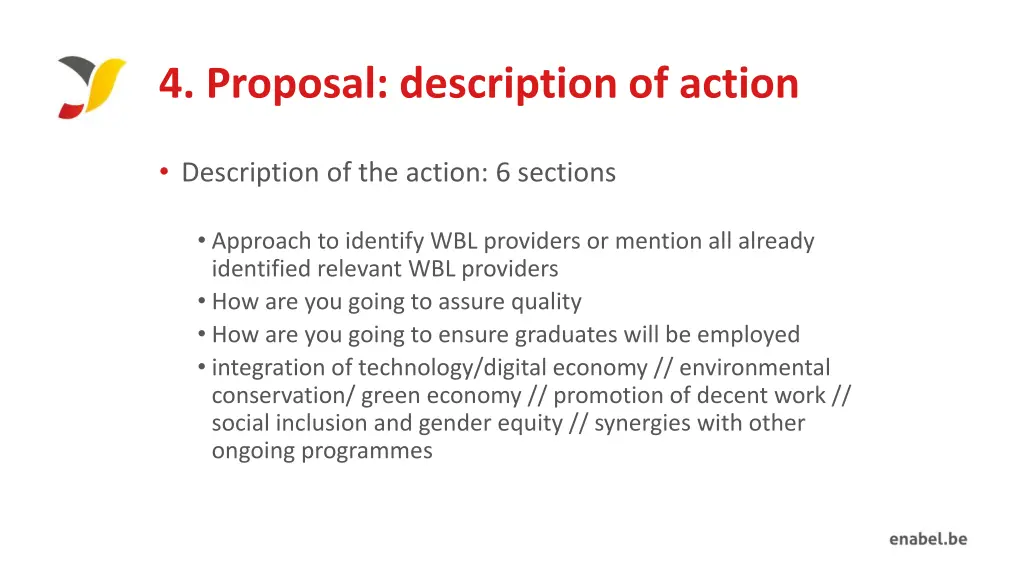 4. Proposal: description of action

• Description of the action: 6 sections

• Approach to identify WBL providers or mention all already identified relevant WBL providers
• How are you going to assure quality
• How are you going to ensure graduates will be employed
• integration of technology/digital economy // environmental conservation/ green economy // promotion of decent work // social inclusion and gender equity // synergies with other ongoing programmes

enabel.be